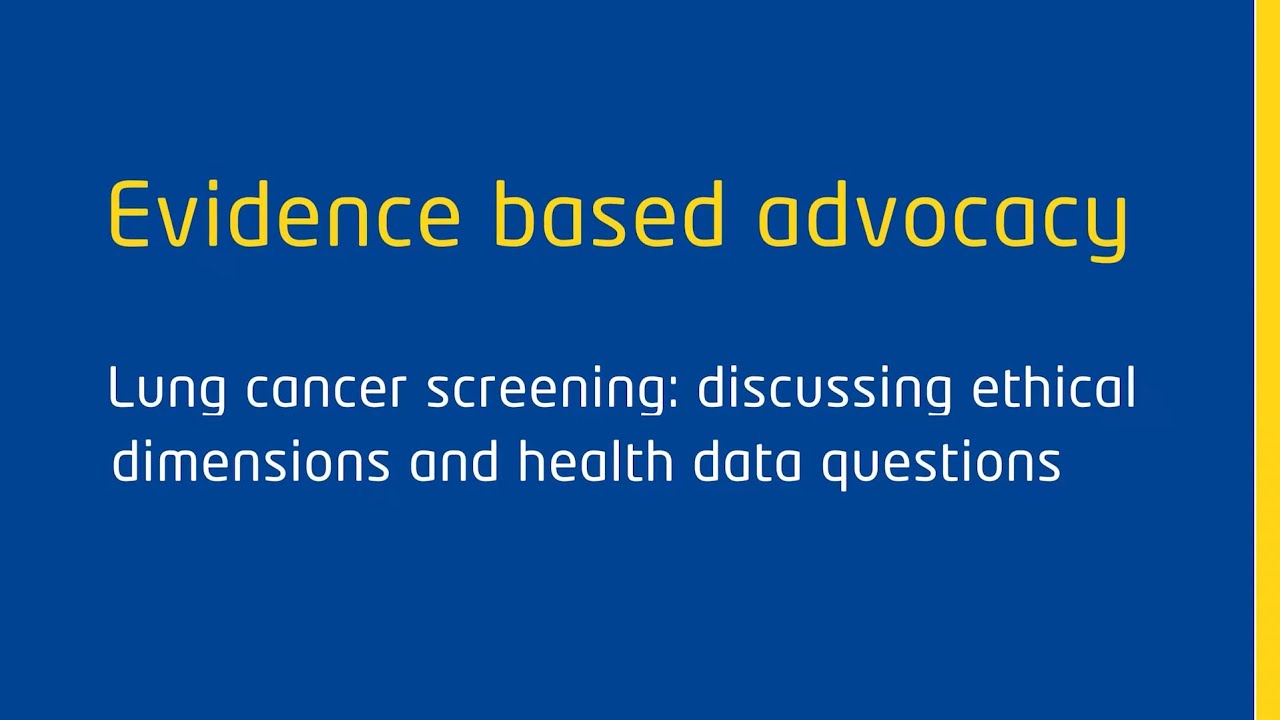 Evidence based advocacy

Lung cancer screening: discussing ethical dimensions and health data questions